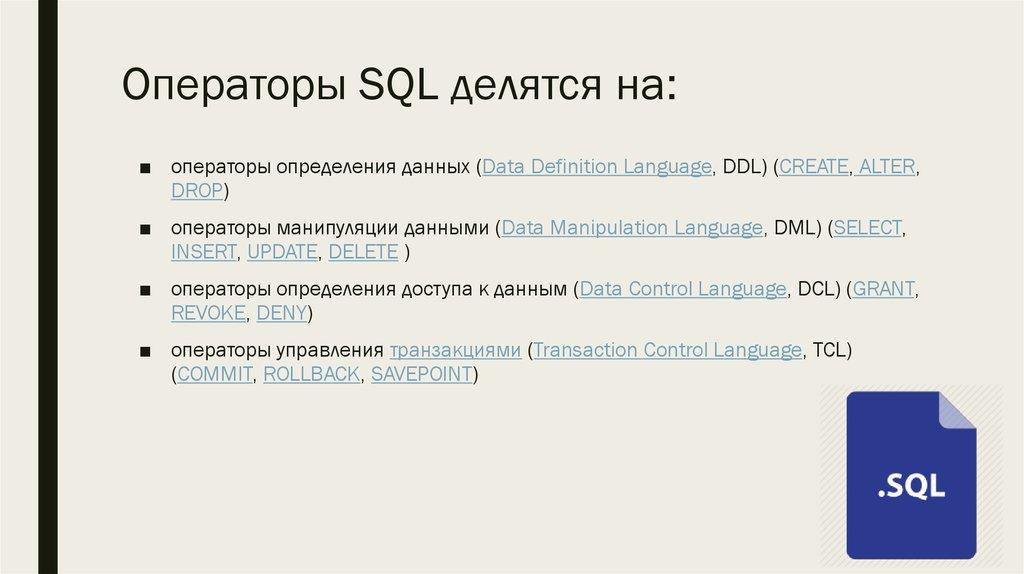 Операторы SQL делятся на:

■ операторы определения данных (Data Definition Language, DDL) (CREATE, ALTER, DROP)

■ операторы манипуляции данными (Data Manipulation Language, DML) (SELECT, INSERT, UPDATE, DELETE )

■ операторы определения доступа к данным (Data Control Language, DCL) (GRANT, REVOKE, DENY)

■ операторы управления транзакциями (Transaction Control Language, TCL) (COMMIT, ROLLBACK, SAVEPOINT)

.SQL